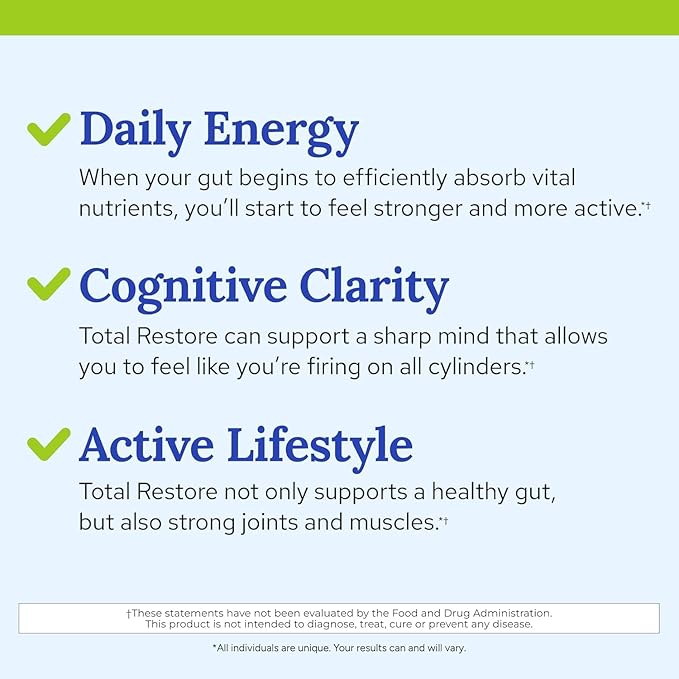 Daily Energy

When your gut begins to efficiently absorb vital nutrients, you'll start to feel stronger and more active.*†

Cognitive Clarity

Total Restore can support a sharp mind that allows you to feel like you're firing on all cylinders.*†

Active Lifestyle

Total Restore not only supports a healthy gut, but also strong joints and muscles.*†

†These statements have not been evaluated by the Food and Drug Administration. This product is not intended to diagnose, treat, cure or prevent any disease.

*All individuals are unique. Your results can and will vary.